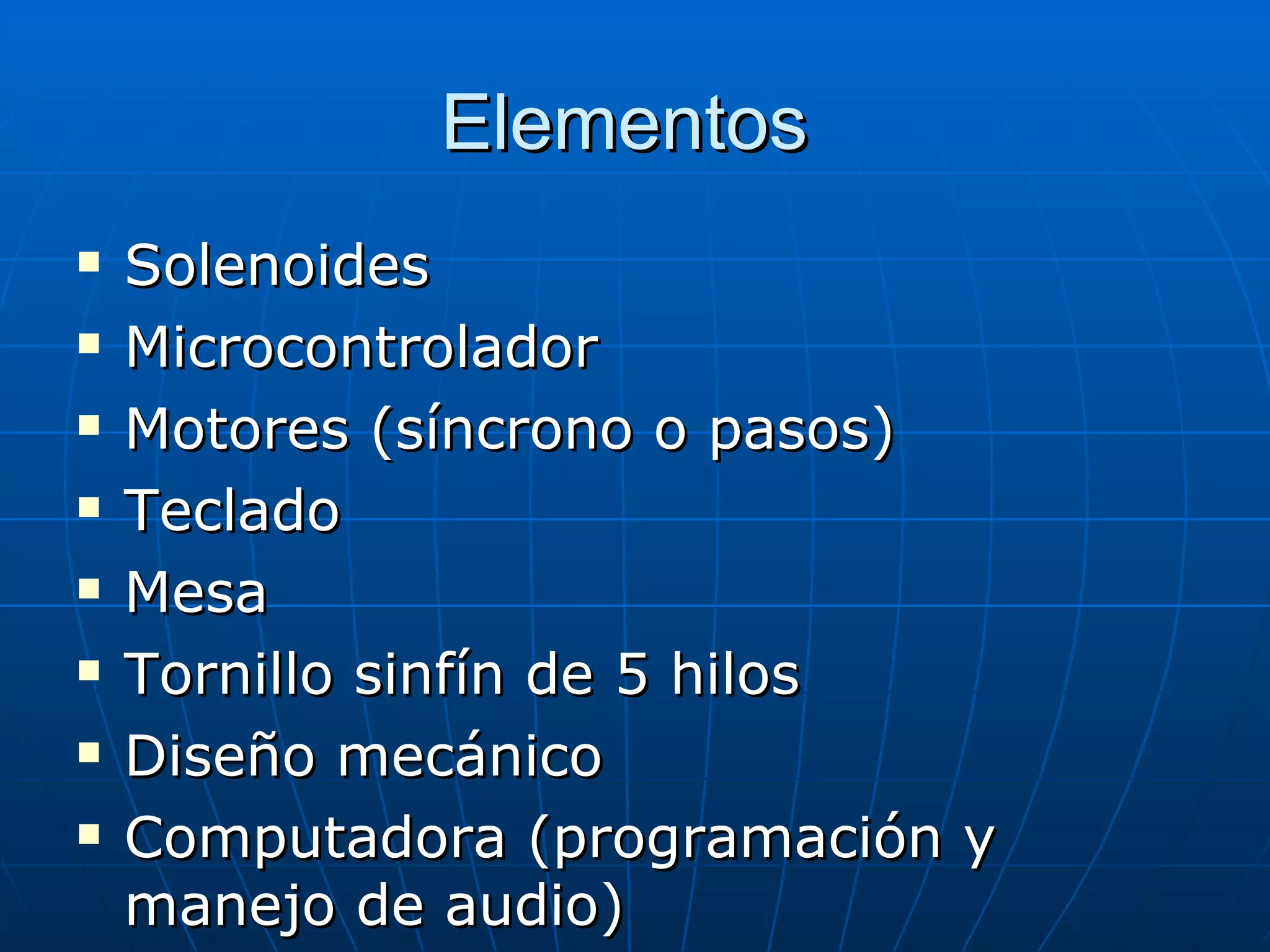 Elementos

- Solenoides
- Microcontrolador
- Motores (síncrono o pasos)
- Teclado
- Mesa
- Tornillo sinfín de 5 hilos
- Diseño mecánico
- Computadora (programación y manejo de audio)